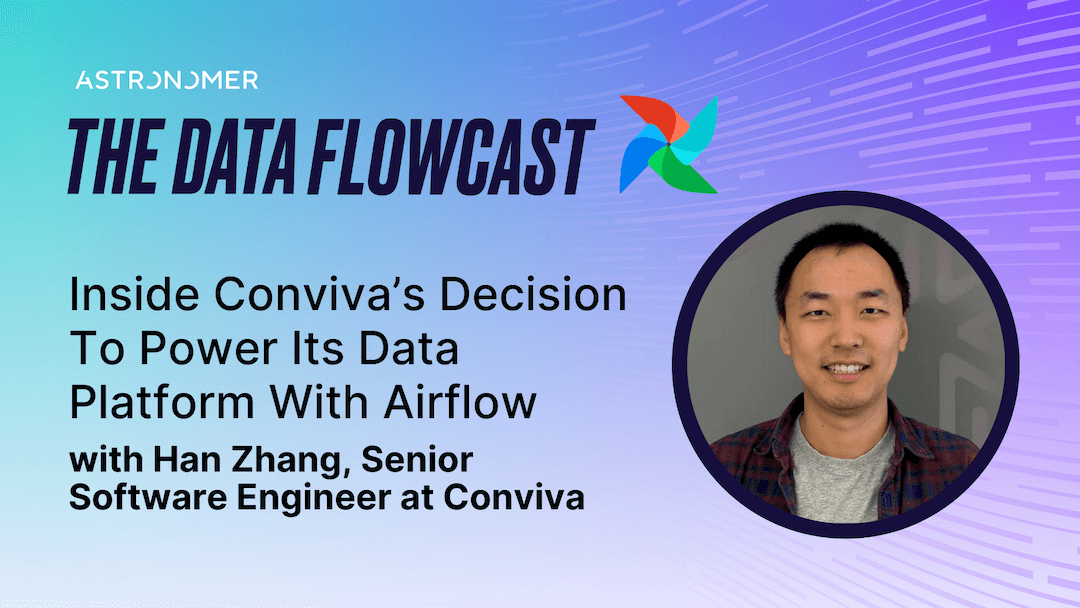 ASTRONOMER

THE DATA FLOWCAST

Inside Conviva's Decision To Power Its Data Platform With Airflow

with Han Zhang, Senior Software Engineer at Conviva